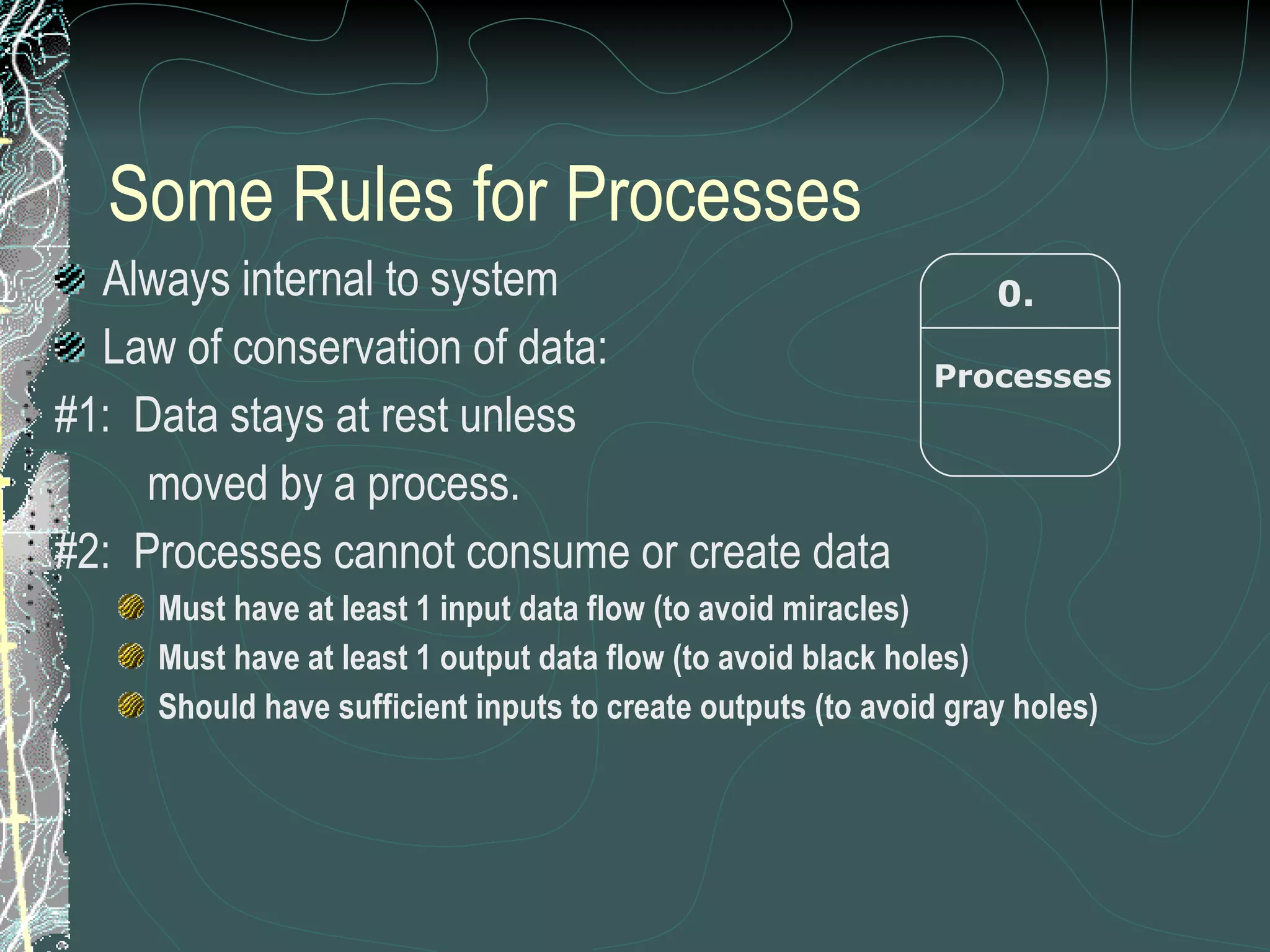 Some Rules for Processes

Always internal to system

Law of conservation of data:

#1: Data stays at rest unless moved by a process.

#2: Processes cannot consume or create data

Must have at least 1 input data flow (to avoid miracles)

Must have at least 1 output data flow (to avoid black holes)

Should have sufficient inputs to create outputs (to avoid gray holes)

0.

Processes